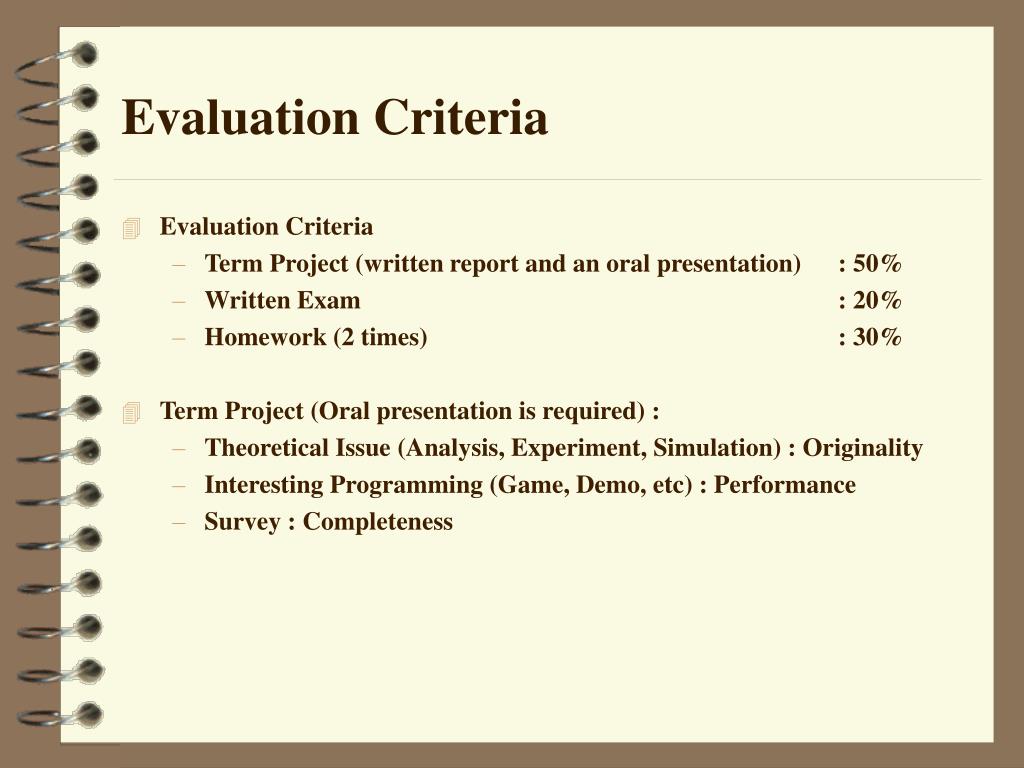 Evaluation Criteria

Evaluation Criteria
– Term Project (written report and an oral presentation) : 50%
– Written Exam : 20%
– Homework (2 times) : 30%

Term Project (Oral presentation is required) :
– Theoretical Issue (Analysis, Experiment, Simulation) : Originality
– Interesting Programming (Game, Demo, etc) : Performance
– Survey : Completeness